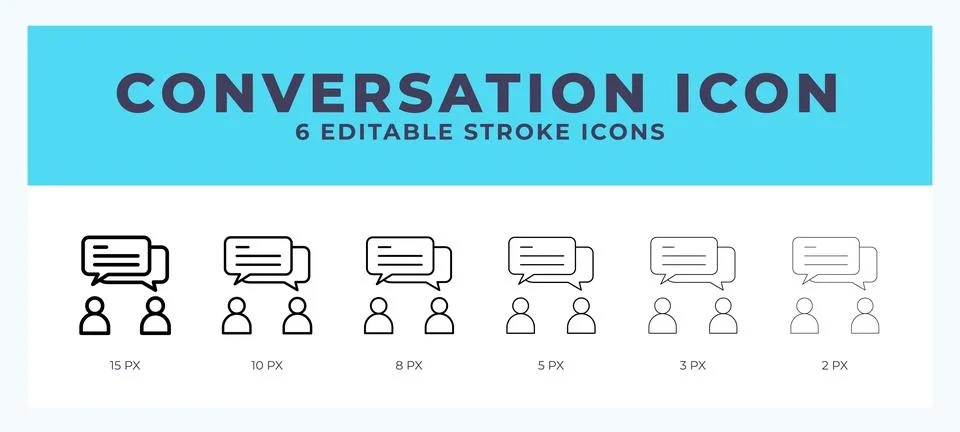 CONVERSATION ICON
6 EDITABLE STROKE ICONS

15 PX 10 PX 8 PX 5 PX 3 PX 2 PX